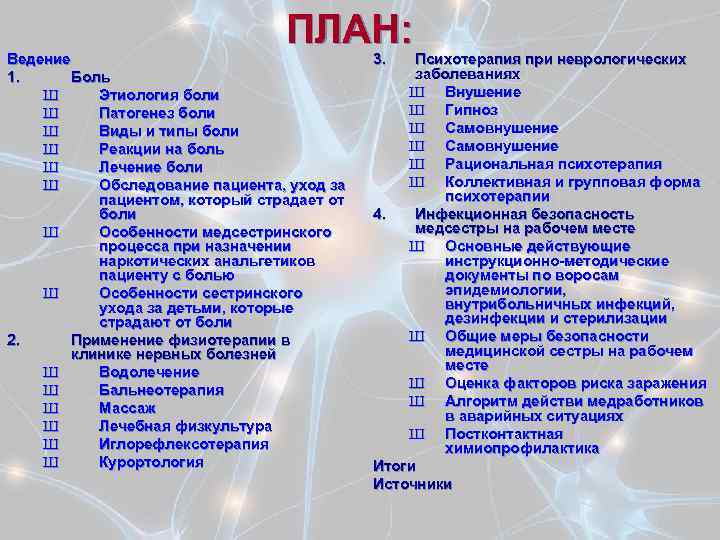 ПЛАН:

Ведение
1. Боль
Ш Этиология боли
Ш Патогенез боли
Ш Виды и типы боли
Ш Реакции на боль
Ш Лечение боли
Ш Обследование пациента, уход за пациентом, который страдает от боли
Ш Особенности медсестринского процесса при назначении наркотических анальгетиков пациенту с болью
Ш Особенности сестринского ухода за детьми, которые страдают от боли
2. Применение физиотерапии в клинике нервных болезней
Ш Водолечение
Ш Бальнеотерапия
Ш Массаж
Ш Лечебная физкультура
Ш Иглорефлексотерапия
Ш Курортология

3. Психотерапия при неврологических заболеваниях
Ш Внушение
Ш Гипноз
Ш Самовнушение
Ш Самовнушение
Ш Рациональная психотерапия
Ш Коллективная и групповая форма психотерапии
4. Инфекционная безопасность медсестры на рабочем месте
Ш Основные действующие инструкционно-методические документы по воросам эпидемиологии, внутрибольничных инфекций, дезинфекции и стерилизации
Ш Общие меры безопасности медицинской сестры на рабочем месте
Ш Оценка факторов риска заражения
Ш Алгоритм действи медработников в аварийных ситуациях
Ш Постконтактная химиопрофилактика
Итоги
Источники